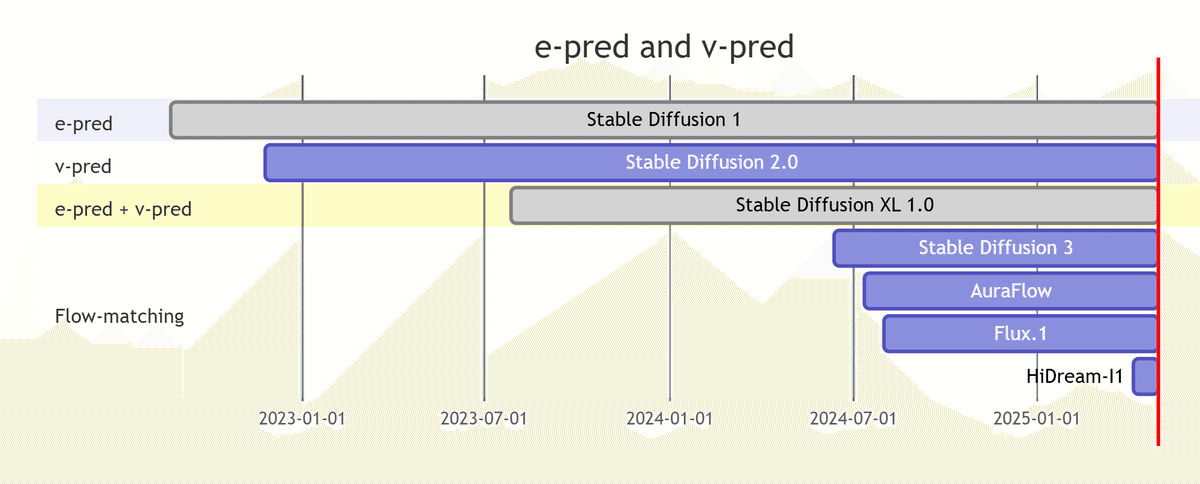 e-pred and v-pred

e-pred
Stable Diffusion 1

v-pred
Stable Diffusion 2.0

e-pred + v-pred
Stable Diffusion XL 1.0

Flow-matching
Stable Diffusion 3
AuraFlow
Flux.1
HiDream-I1

2023-01-01
2023-07-01
2024-01-01
2024-07-01
2025-01-01